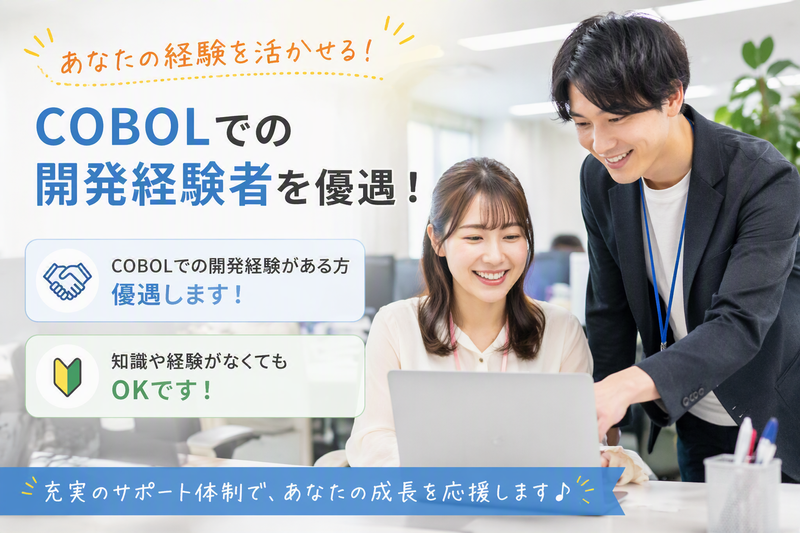 あなたの経験を活かせる！

COBOLでの
開発経験者を優遇！

COBOLでの開発経験がある方
優遇します！

知識や経験がなくても
OKです！

充実のサポート体制で、あなたの成長を応援します♪